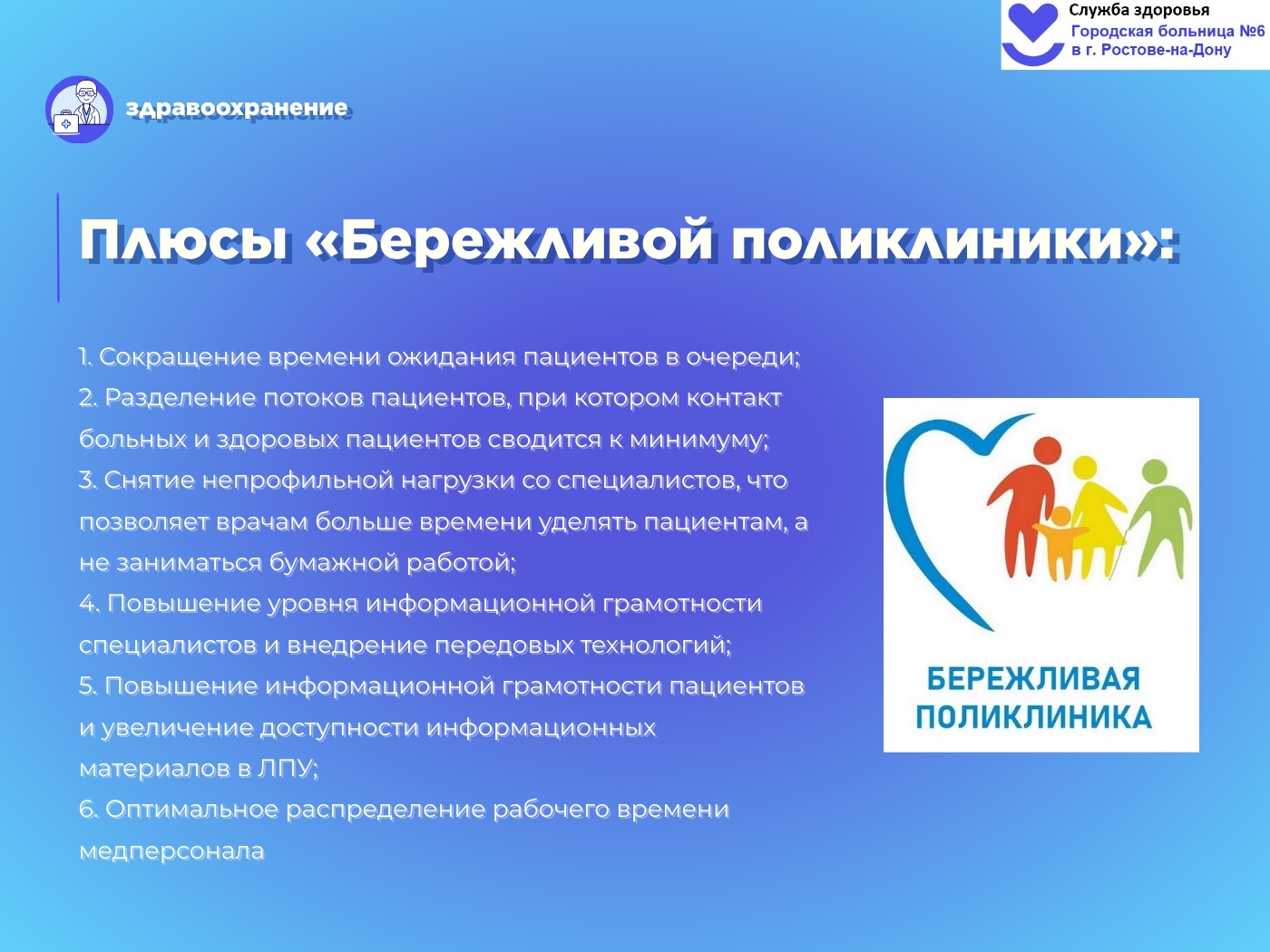 Служба здоровья
Городская больница №6
в г. Ростове-на-Дону

здравоохранение

Плюсы «Бережливой поликлиники»:

1. Сокращение времени ожидания пациентов в очереди;
2. Разделение потоков пациентов, при котором контакт больных и здоровых пациентов сводится к минимуму;
3. Снятие непрофильной нагрузки со специалистов, что позволяет врачам больше времени уделять пациентам, а не заниматься бумажной работой;
4. Повышение уровня информационной грамотности специалистов и внедрение передовых технологий;
5. Повышение информационной грамотности пациентов и увеличение доступности информационных материалов в ЛПУ;
6. Оптимальное распределение рабочего времени медперсонала

БЕРЕЖЛИВАЯ ПОЛИКЛИНИКА